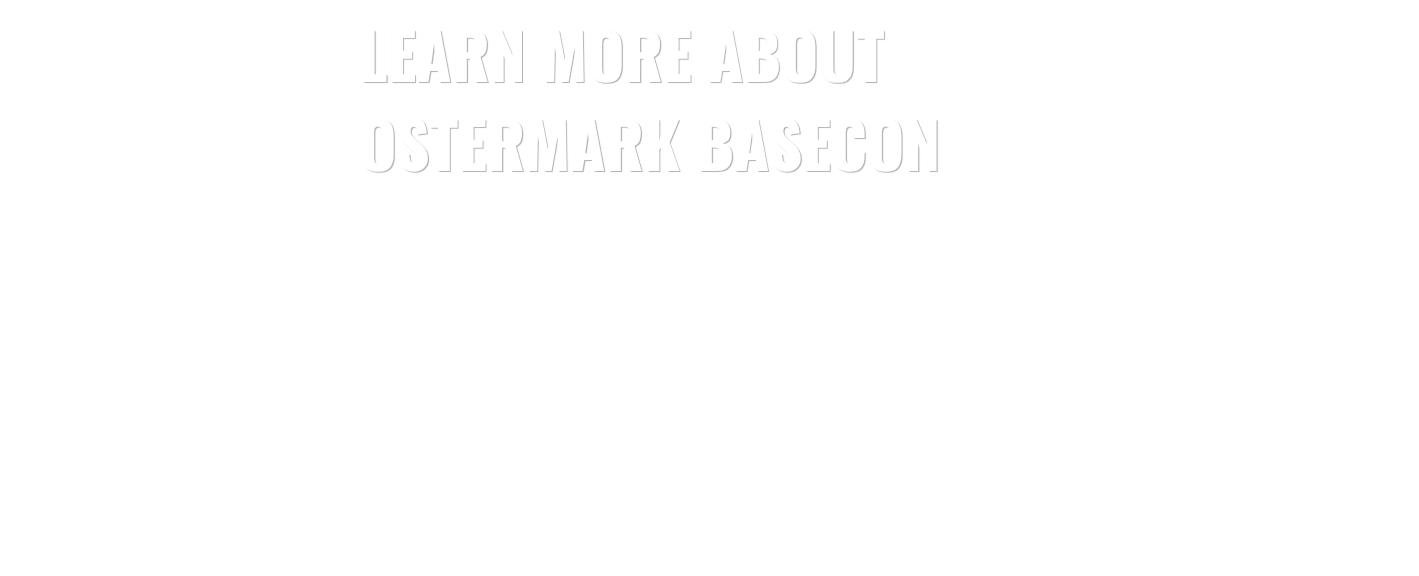 LEARN MORE ABOUT OSTERMARK BASECON